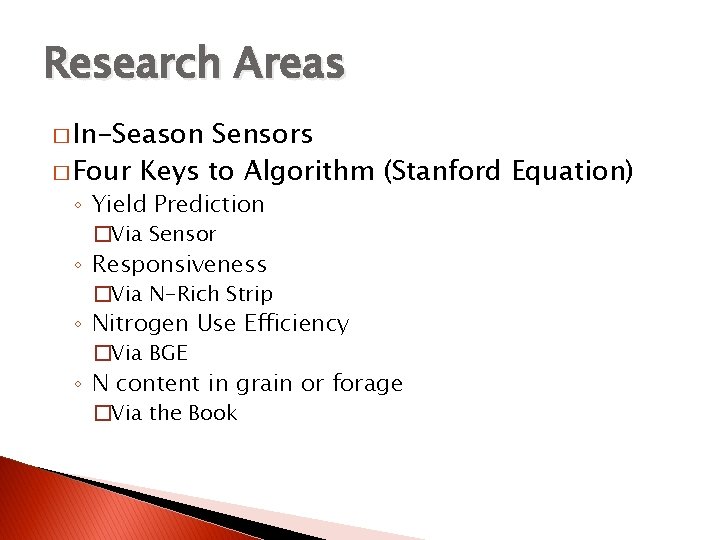 Research Areas

□ In-Season Sensors
□ Four Keys to Algorithm (Stanford Equation)
◦ Yield Prediction
□ Via Sensor
◦ Responsiveness
□ Via N-Rich Strip
◦ Nitrogen Use Efficiency
□ Via BGE
◦ N content in grain or forage
□ Via the Book